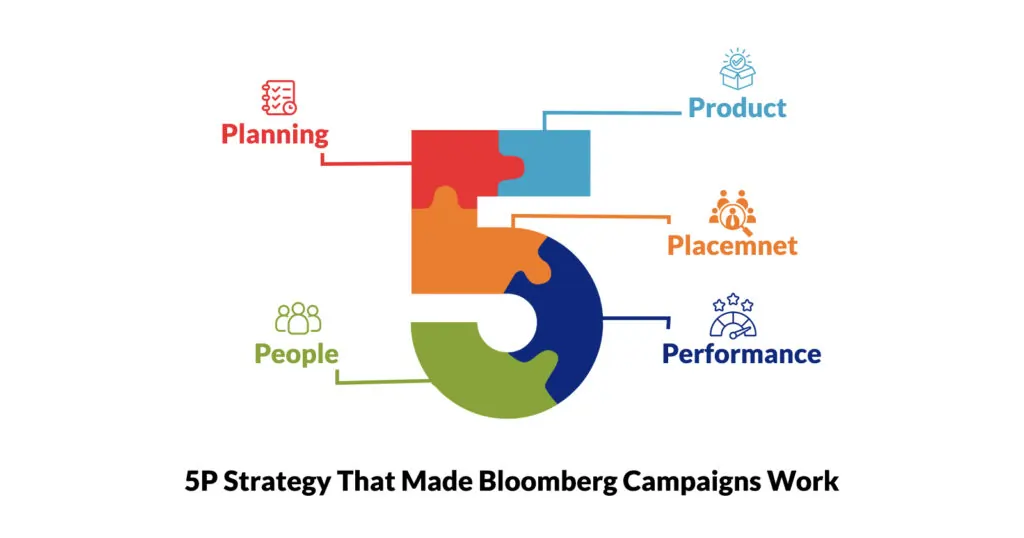 Planning

Product

Placemnet

People

Performance

5P Strategy That Made Bloomberg Campaigns Work